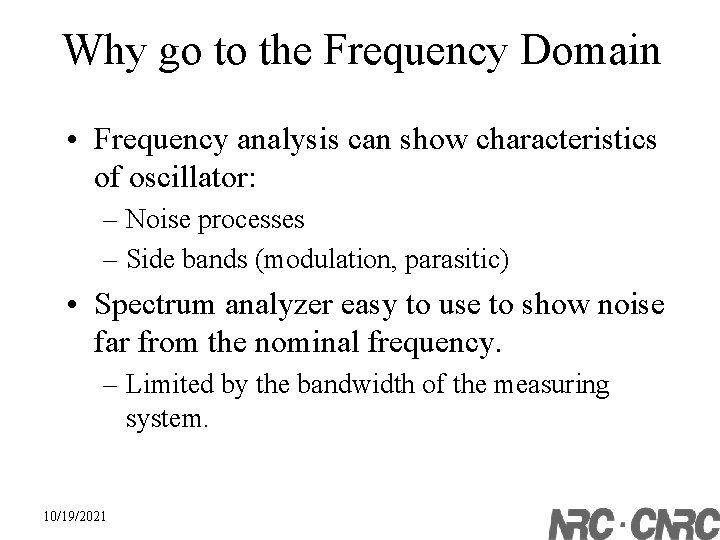 Why go to the Frequency Domain

• Frequency analysis can show characteristics of oscillator:
– Noise processes
– Side bands (modulation, parasitic)

• Spectrum analyzer easy to use to show noise far from the nominal frequency.
– Limited by the bandwidth of the measuring system.

10/19/2021

NRC · CNRC